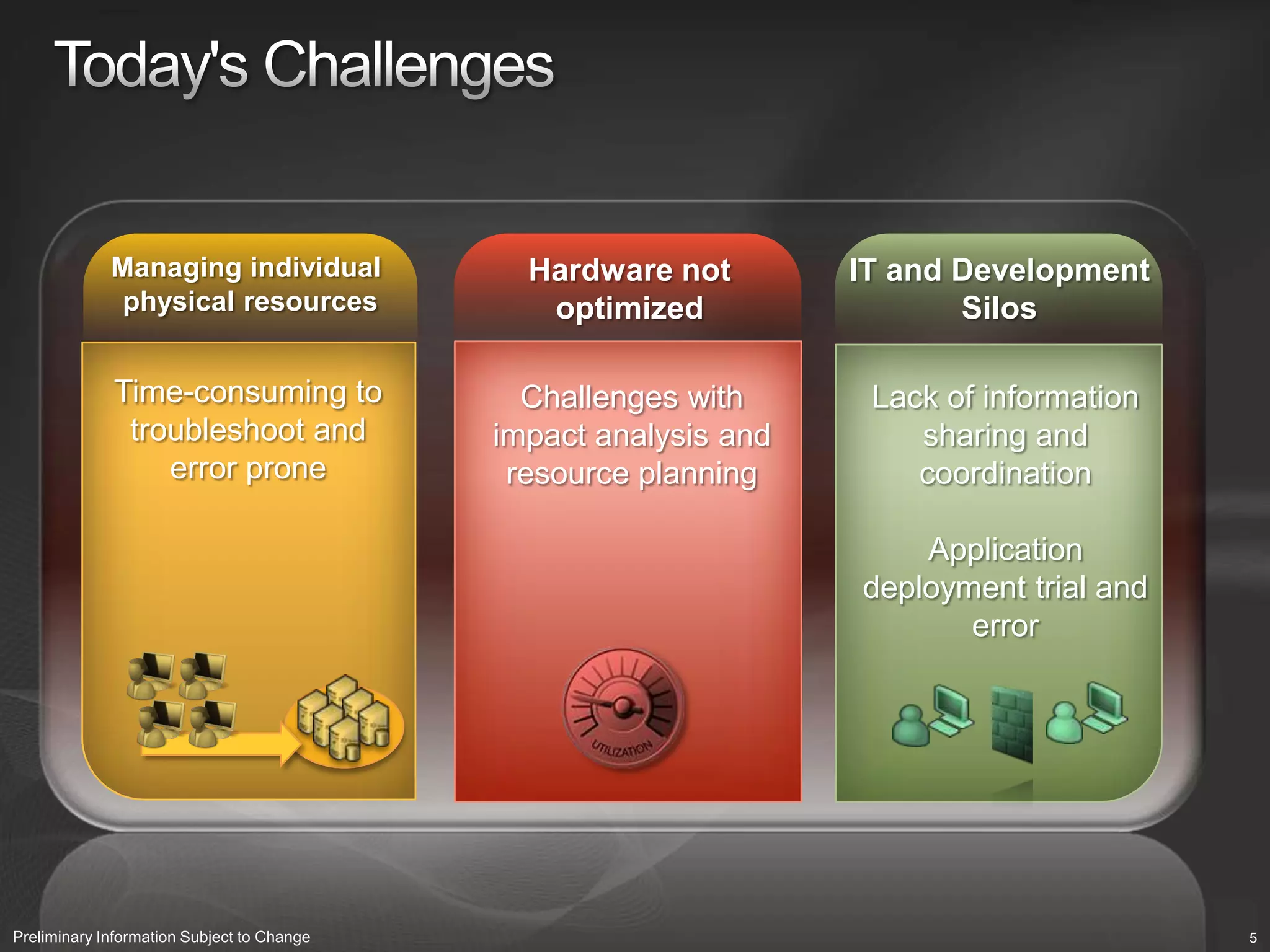 Today's Challenges

Managing individual physical resources

Time-consuming to troubleshoot and error prone

Hardware not optimized

Challenges with impact analysis and resource planning

UTILIZATION

IT and Development Silos

Lack of information sharing and coordination

Application deployment trial and error

Preliminary Information Subject to Change

5